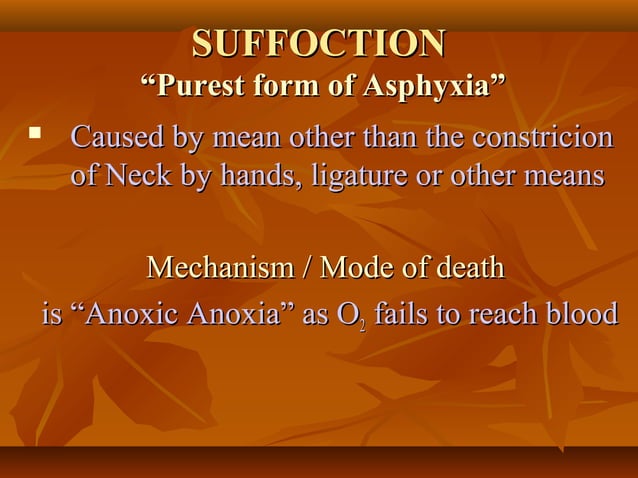 SUFFOCTION
“Purest form of Asphyxia”

▪ Caused by mean other than the constricion of Neck by hands, ligature or other means

Mechanism / Mode of death
is “Anoxic Anoxia” as $O_2$ fails to reach blood